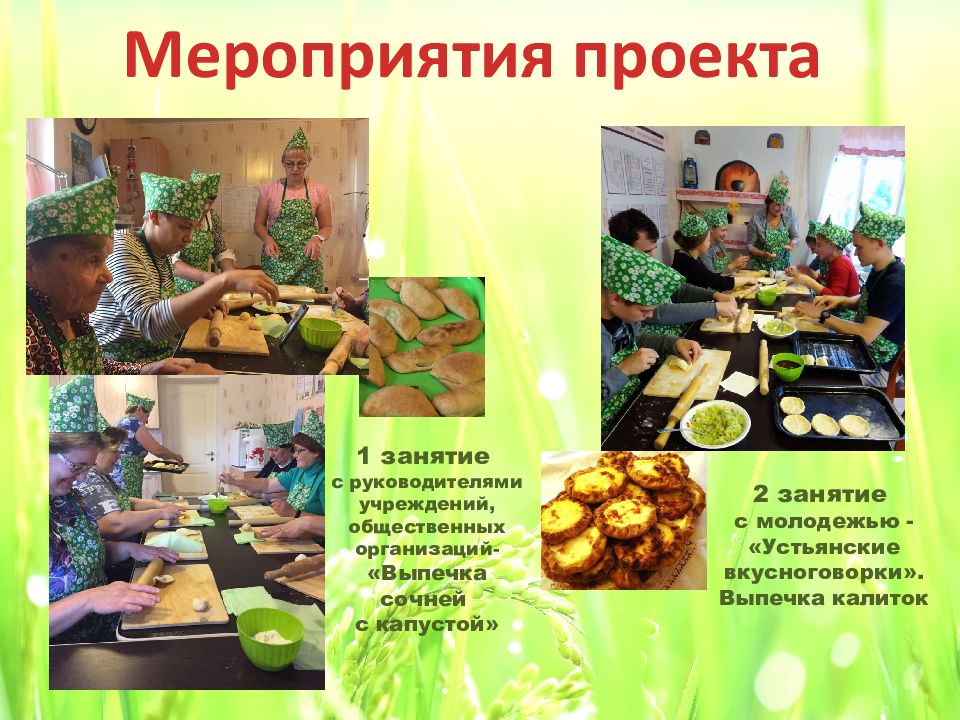 Мероприятия проекта

1 занятие с руководителями учреждений, общественных организаций- «Выпечка сочней с капустой»

2 занятие с молодежью - «Устьянские вкусноговорки». Выпечка калиток